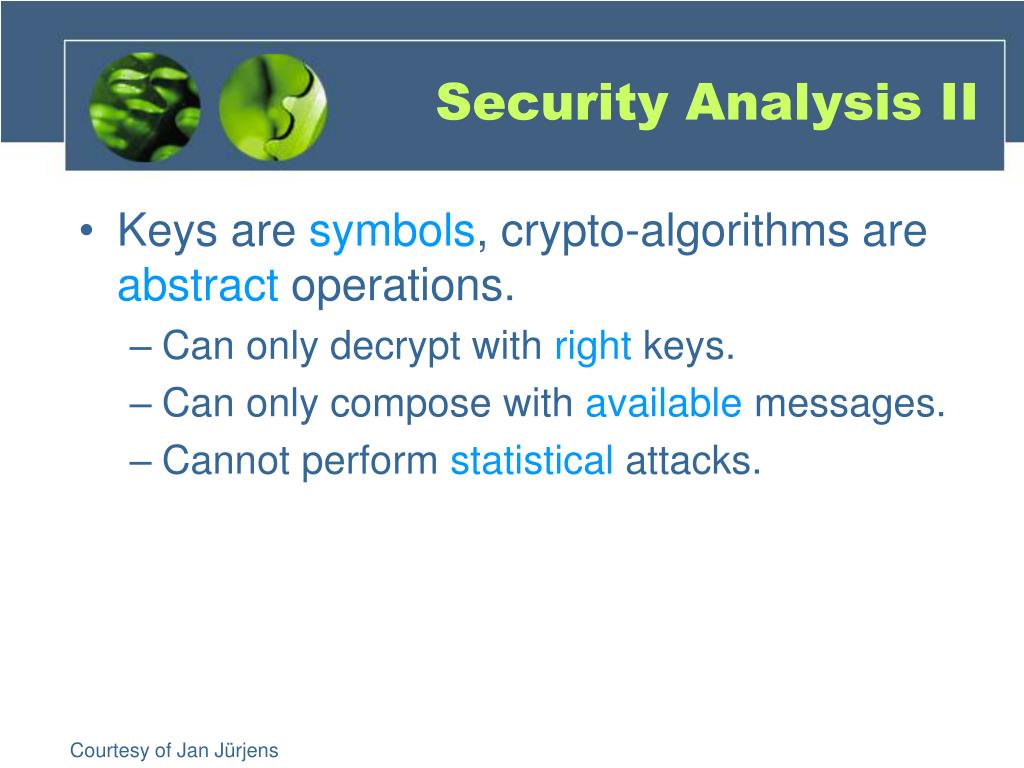 Security Analysis II

• Keys are symbols, crypto-algorithms are abstract operations.
– Can only decrypt with right keys.
– Can only compose with available messages.
– Cannot perform statistical attacks.

Courtesy of Jan Jürjens